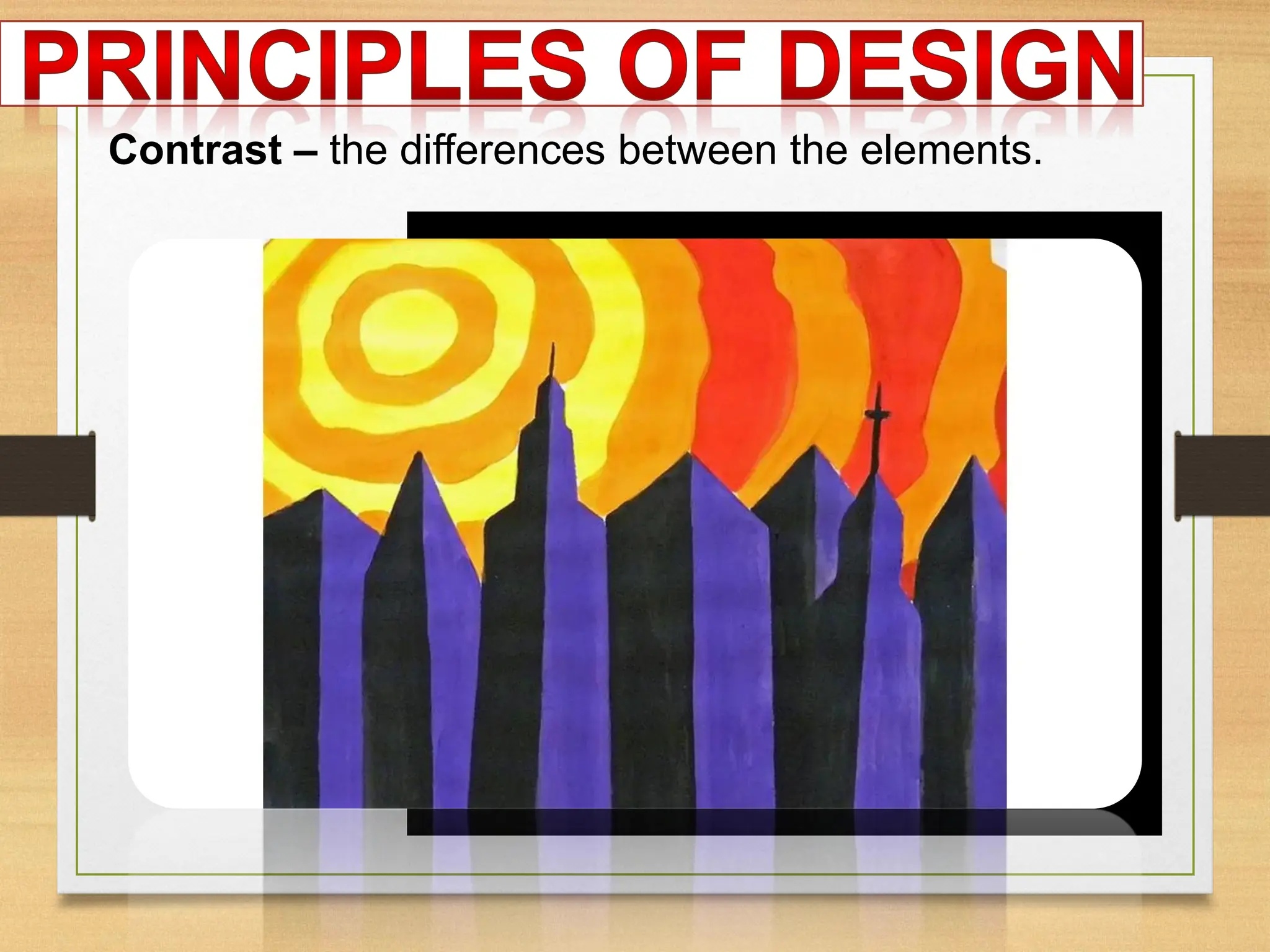 PRINCIPLES OF DESIGN

Contrast – the differences between the elements.